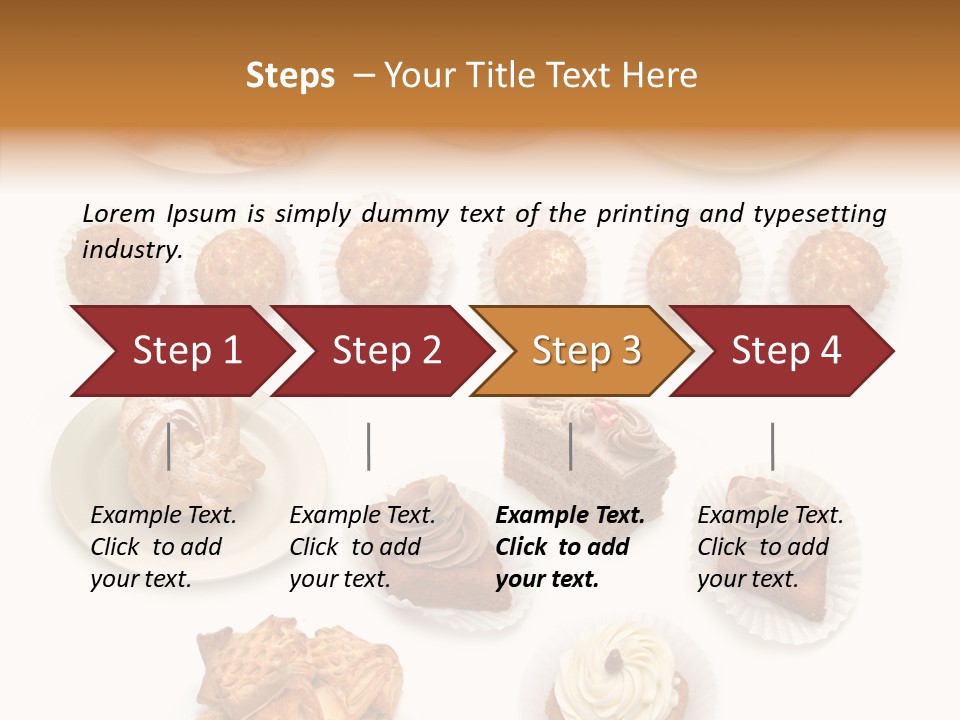 Steps – Your Title Text Here

Lorem Ipsum is simply dummy text of the printing and typesetting industry.

Step 1

Step 2

Step 3

Step 4

Example Text. Click to add your text.

Example Text. Click to add your text.

Example Text. Click to add your text.

Example Text. Click to add your text.